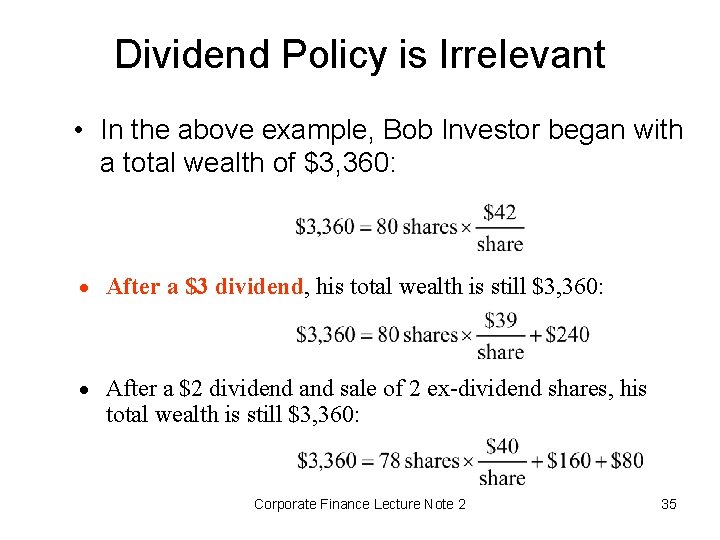 Dividend Policy is Irrelevant

• In the above example, Bob Investor began with a total wealth of \$3,360:

$\$3{,}360 = 80 \text{ shares} \times \frac{\$42}{\text{share}}$

• After a \$3 dividend, his total wealth is still \$3,360:

$\$3{,}360 = 80 \text{ shares} \times \frac{\$39}{\text{share}} + \$240$

• After a \$2 dividend and sale of 2 ex-dividend shares, his total wealth is still \$3,360:

$\$3{,}360 = 78 \text{ shares} \times \frac{\$40}{\text{share}} + \$160 + \$80$

Corporate Finance Lecture Note 2

35